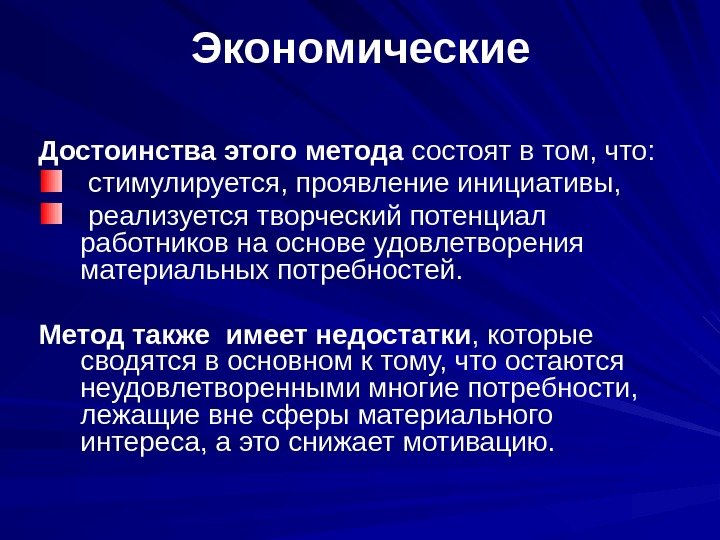 Экономические

Достоинства этого метода состоят в том, что:

стимулируется, проявление инициативы,

реализуется творческий потенциал работников на основе удовлетворения материальных потребностей.

Метод также имеет недостатки, которые сводятся в основном к тому, что остаются неудовлетворенными многие потребности, лежащие вне сферы материального интереса, а это снижает мотивацию.